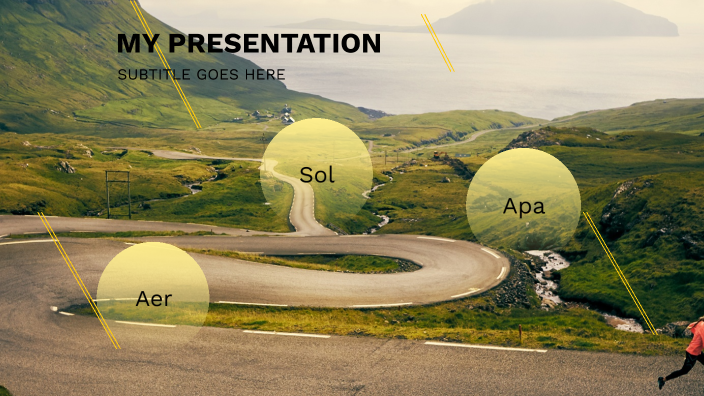 MY PRESENTATION
SUBTITLE GOES HERE

Sol

Apa

Aer